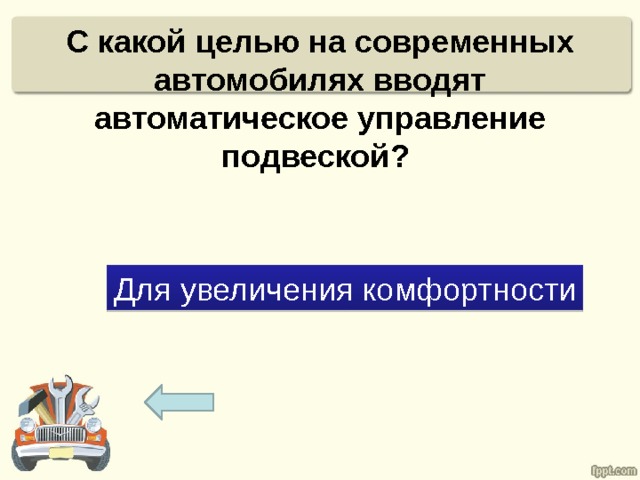 С какой целью на современных автомобилях вводят автоматическое управление подвеской?

Для увеличения комфортности

fppt.com